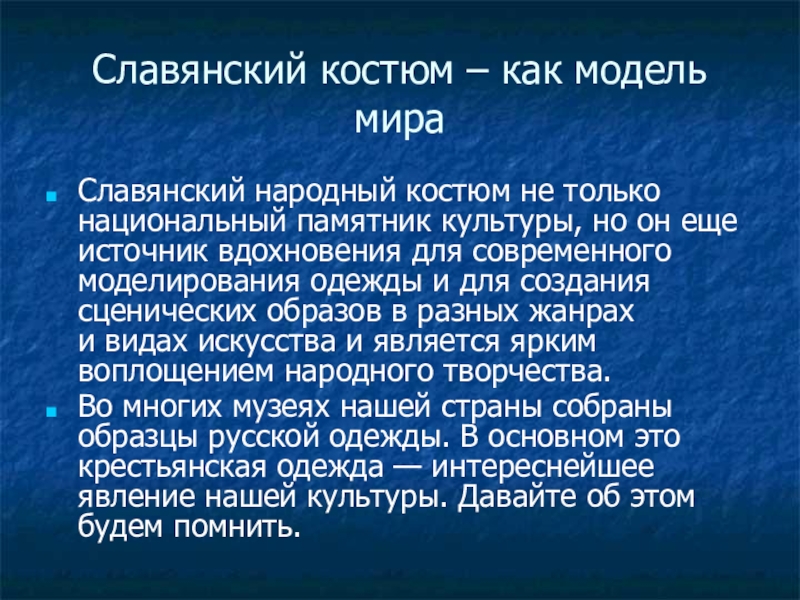 Славянский костюм – как модель мира

Славянский народный костюм не только национальный памятник культуры, но он еще источник вдохновения для современного моделирования одежды и для создания сценических образов в разных жанрах и видах искусства и является ярким воплощением народного творчества.

Во многих музеях нашей страны собраны образцы русской одежды. В основном это крестьянская одежда — интереснейшее явление нашей культуры. Давайте об этом будем помнить.